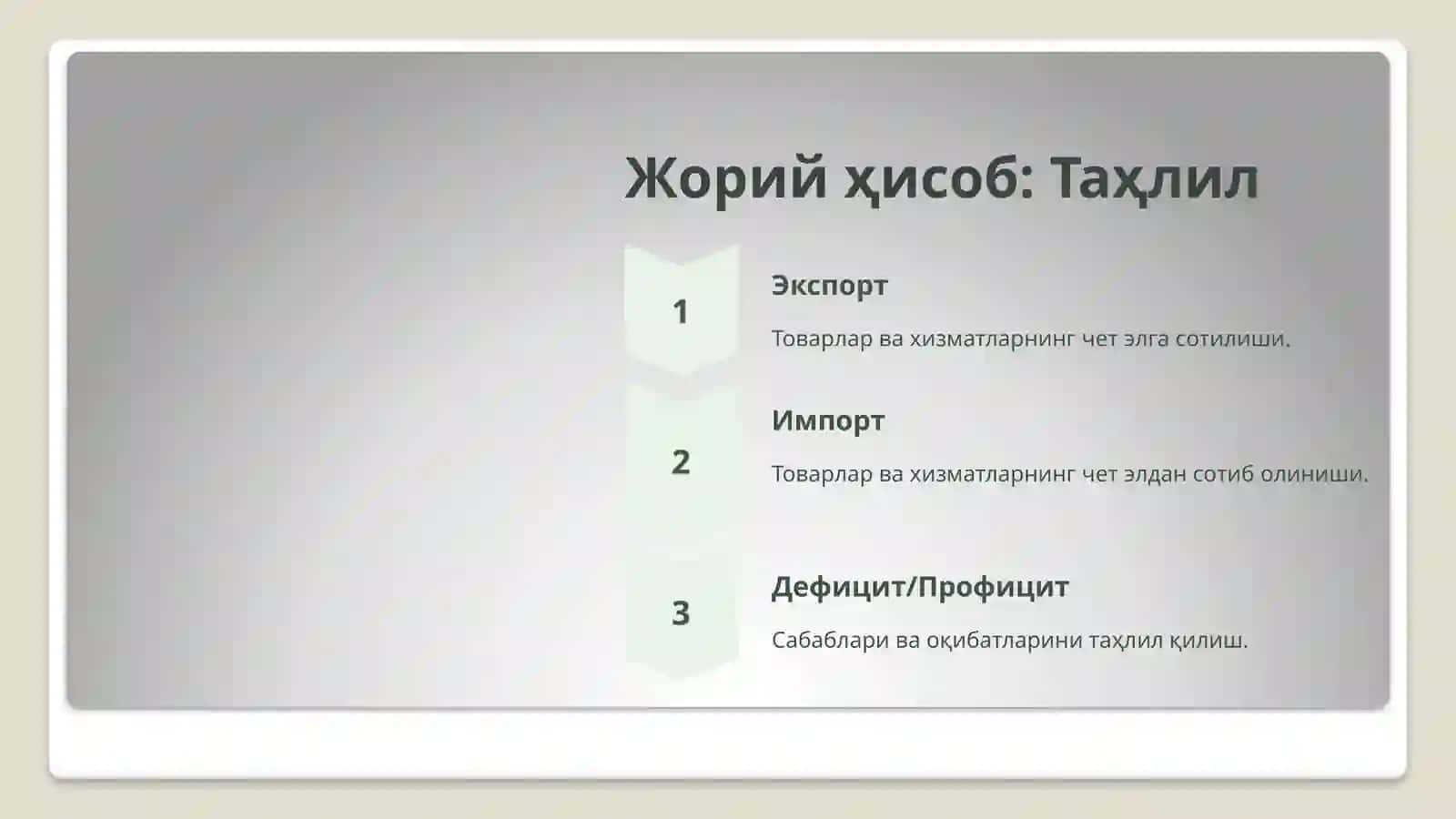 Жорий ҳисоб: Таҳлил

1

Экспорт

Товарлар ва хизматларнинг чет элга сотилиши.

2

Импорт

Товарлар ва хизматларнинг чет элдан сотиб олиниши.

3

Дефицит/Профицит

Сабаблари ва оқибатларини таҳлил қилиш.